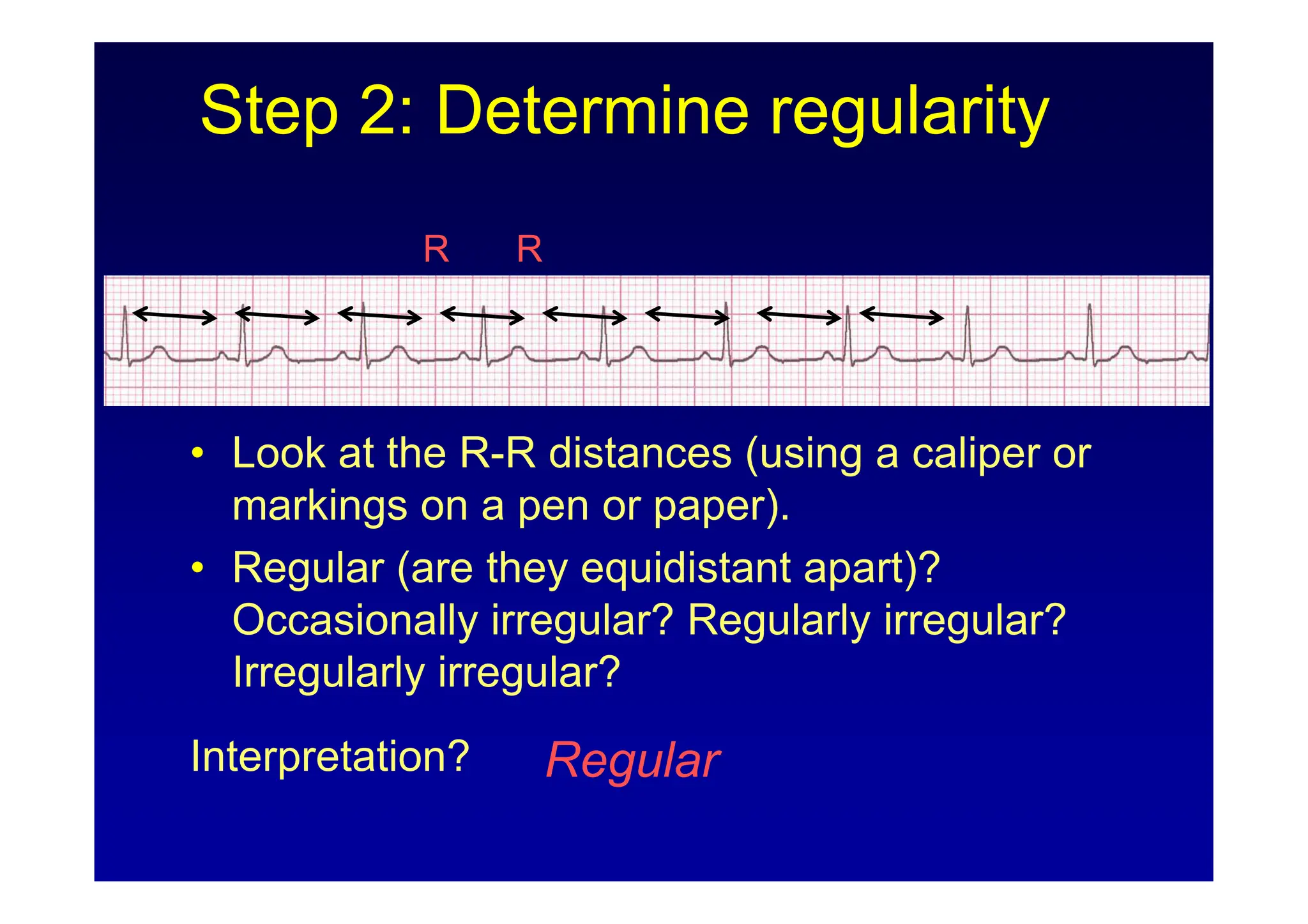 Step 2: Determine regularity

R R

• Look at the R-R distances (using a caliper or markings on a pen or paper).
• Regular (are they equidistant apart)? Occasionally irregular? Regularly irregular? Irregularly irregular?

Interpretation? Regular